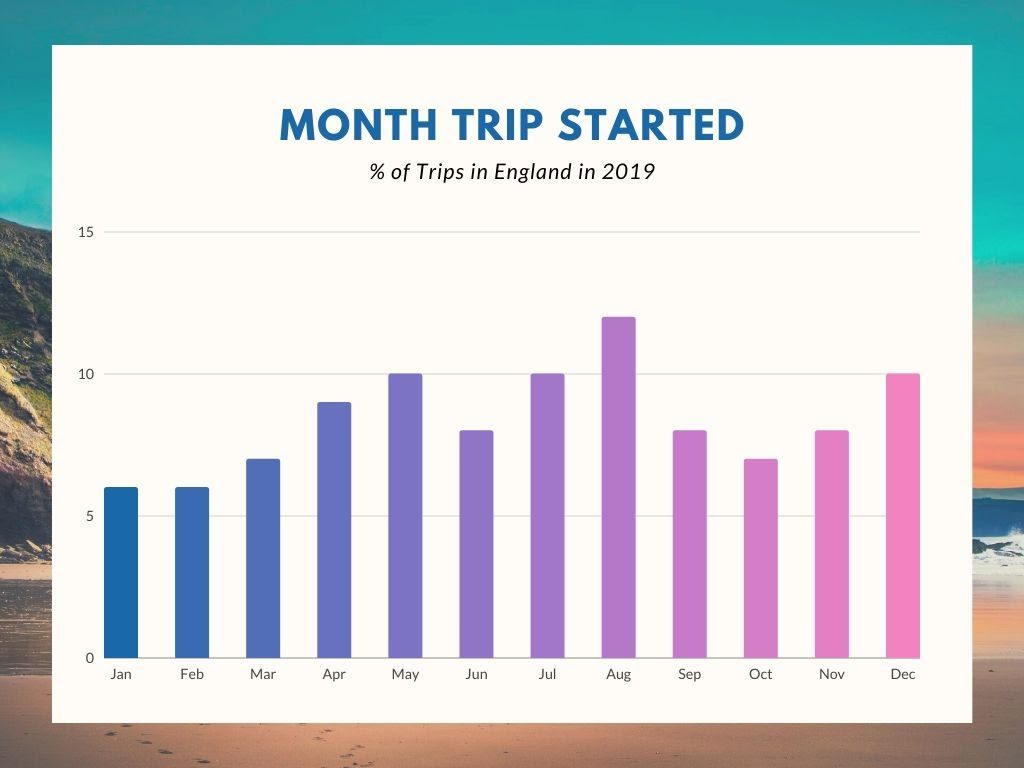 MONTH TRIP STARTED
% of Trips in England in 2019

15
10
5
0

Jan Feb Mar Apr May Jun Jul Aug Sep Oct Nov Dec